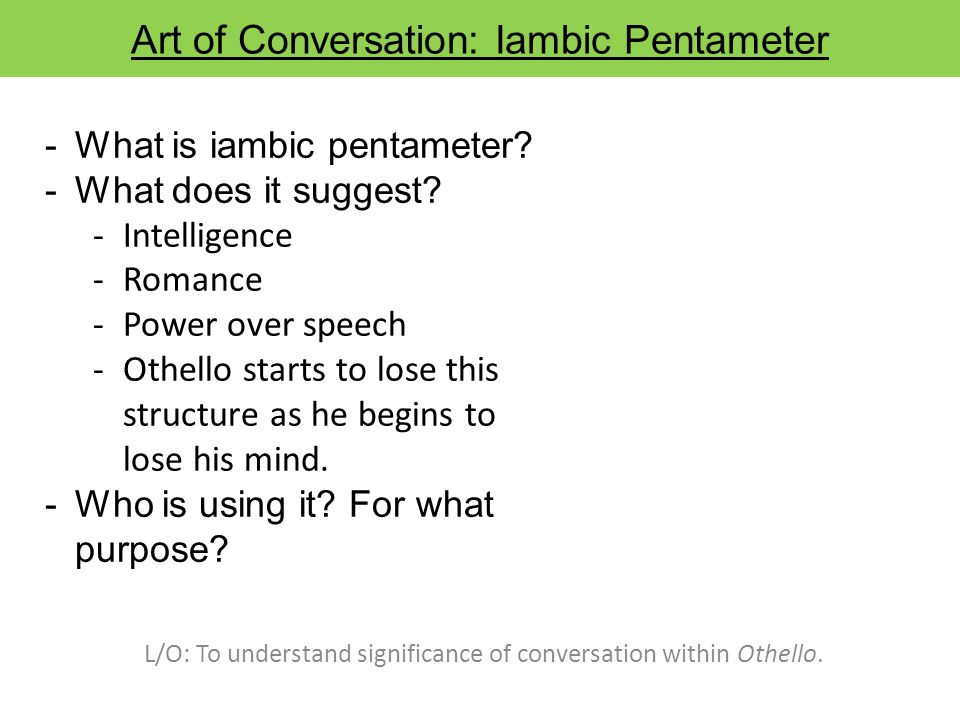 Art of Conversation: Iambic Pentameter

- What is iambic pentameter?
- What does it suggest?
  - Intelligence
  - Romance
  - Power over speech
  - Othello starts to lose this structure as he begins to lose his mind.
- Who is using it? For what purpose?

L/O: To understand significance of conversation within Othello.